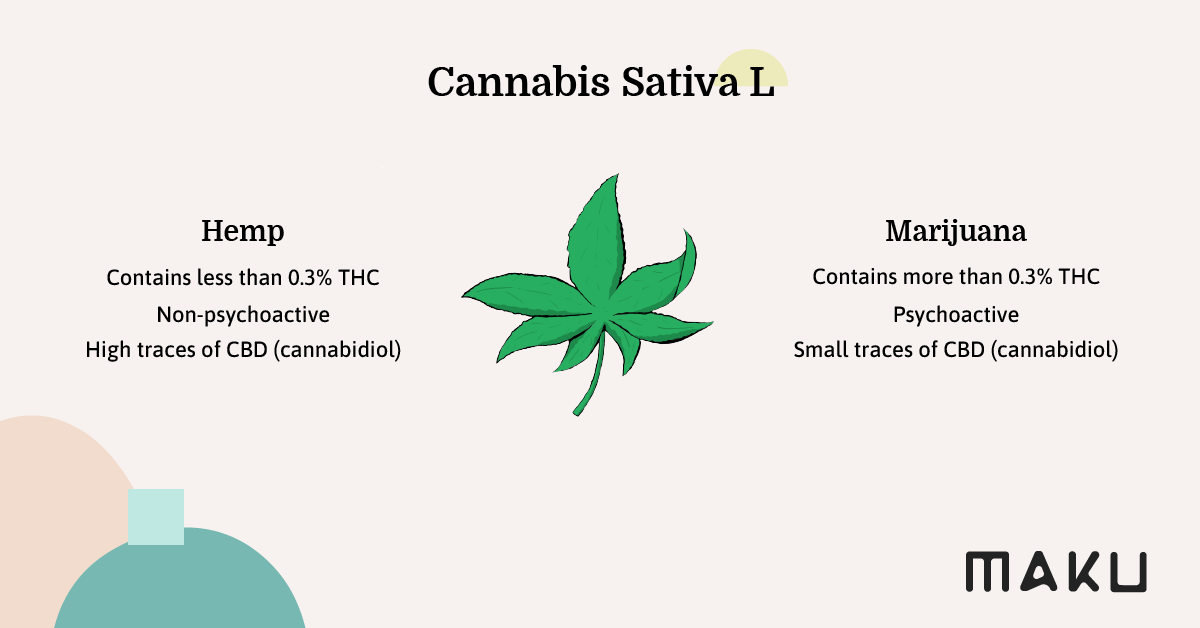 Cannabis Sativa L

Hemp

Contains less than 0.3% THC

Non-psychoactive

High traces of CBD (cannabidiol)

Marijuana

Contains more than 0.3% THC

Psychoactive

Small traces of CBD (cannabidiol)

MAKU